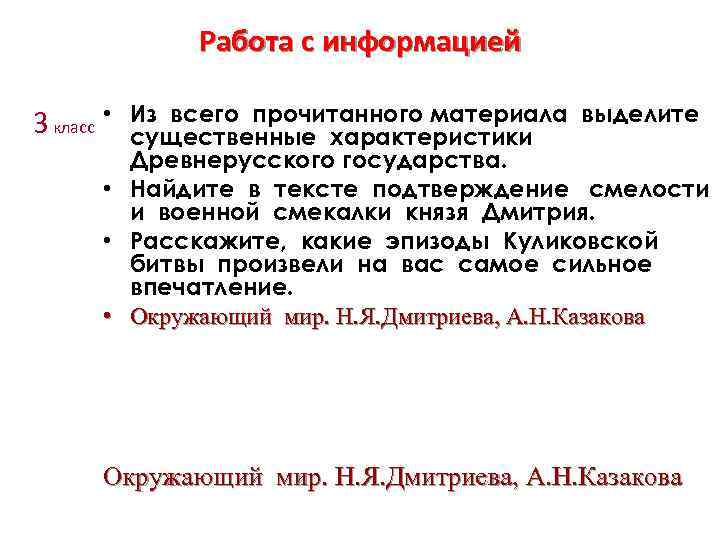 Работа с информацией

3 класс

• Из всего прочитанного материала выделите существенные характеристики Древнерусского государства.
• Найдите в тексте подтверждение смелости и военной смекалки князя Дмитрия.
• Расскажите, какие эпизоды Куликовской битвы произвели на вас самое сильное впечатление.
• Окружающий мир. Н.Я.Дмитриева, А.Н.Казакова

Окружающий мир. Н.Я.Дмитриева, А.Н.Казакова